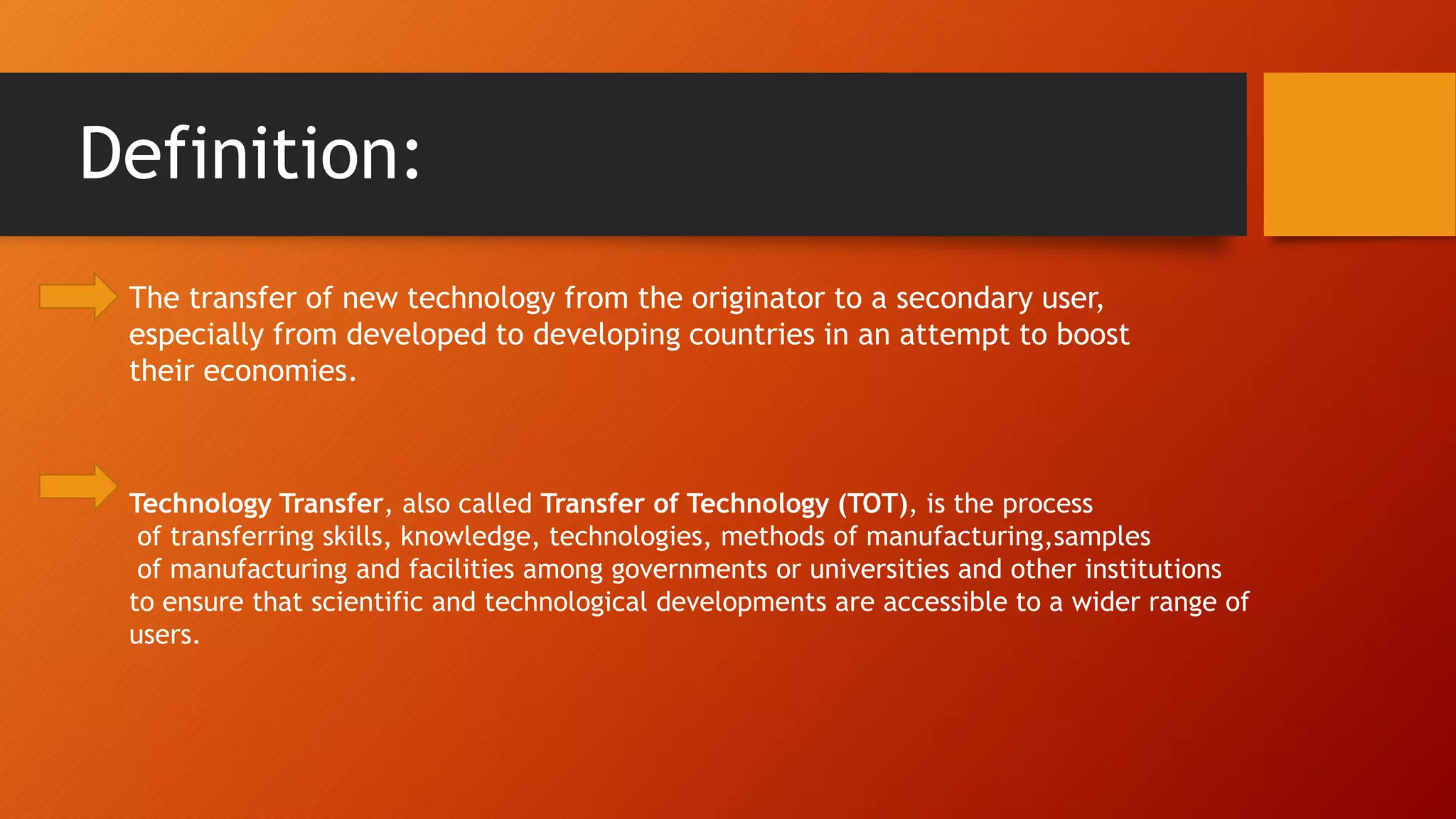 Definition:

The transfer of new technology from the originator to a secondary user, especially from developed to developing countries in an attempt to boost their economies.

Technology Transfer, also called Transfer of Technology (TOT), is the process of transferring skills, knowledge, technologies, methods of manufacturing,samples of manufacturing and facilities among governments or universities and other institutions to ensure that scientific and technological developments are accessible to a wider range of users.